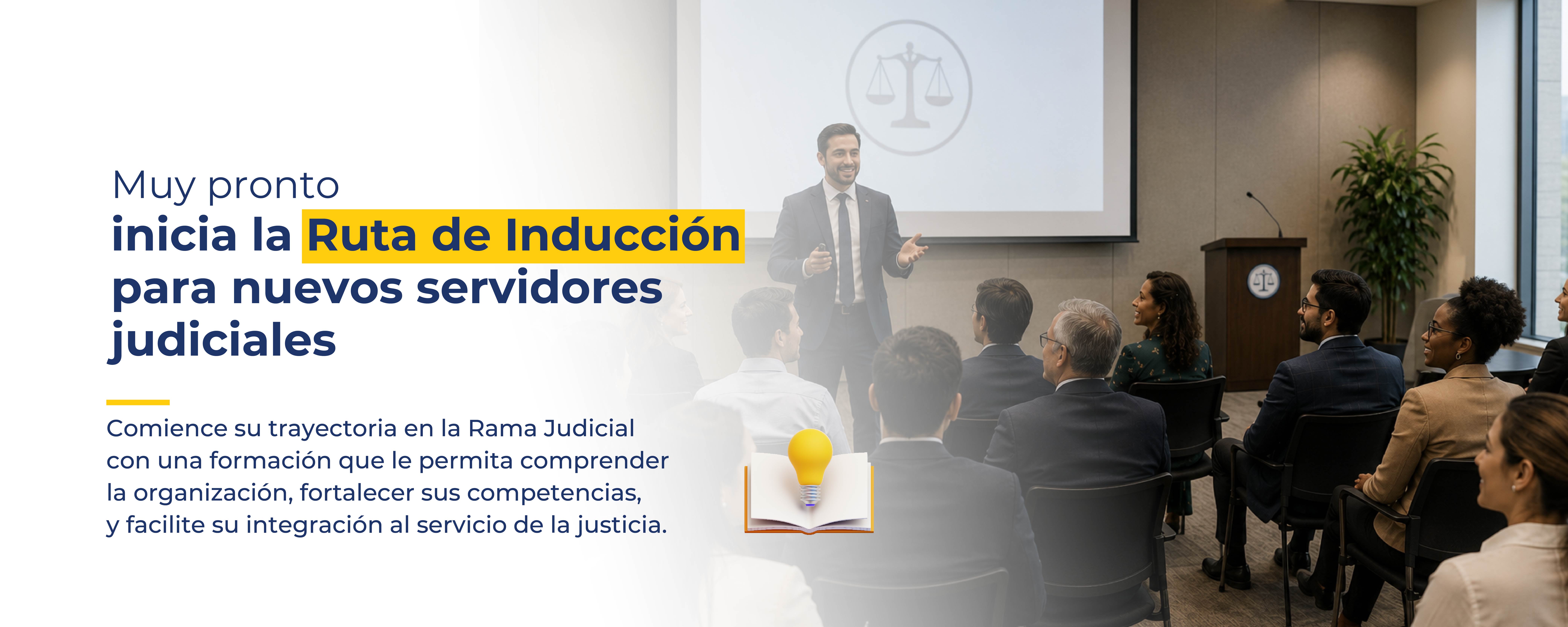 Muy pronto
inicia la Ruta de Inducción para nuevos servidores judiciales

Comience su trayectoria en la Rama Judicial con una formación que le permita comprender la organización, fortalecer sus competencias, y facilite su integración al servicio de la justicia.